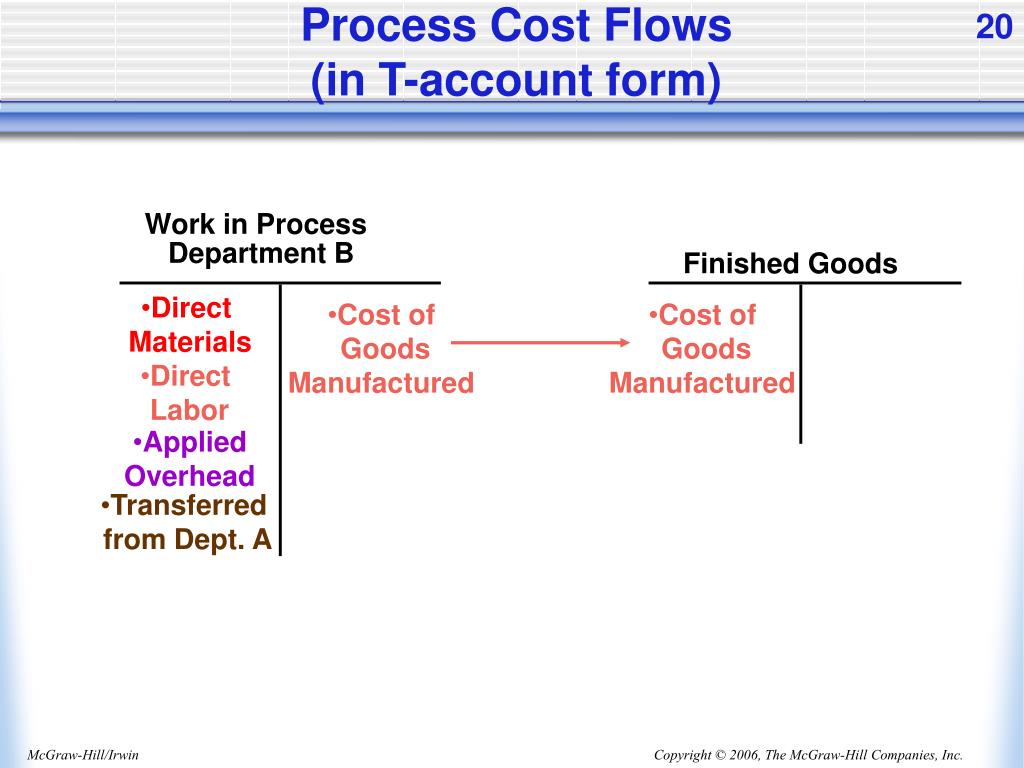 Process Cost Flows
(in T-account form)

20

Work in Process
Department B

•Direct Materials
•Direct Labor
•Applied Overhead
•Transferred from Dept. A

•Cost of Goods Manufactured

Finished Goods

•Cost of Goods Manufactured

McGraw-Hill/Irwin

Copyright © 2006, The McGraw-Hill Companies, Inc.